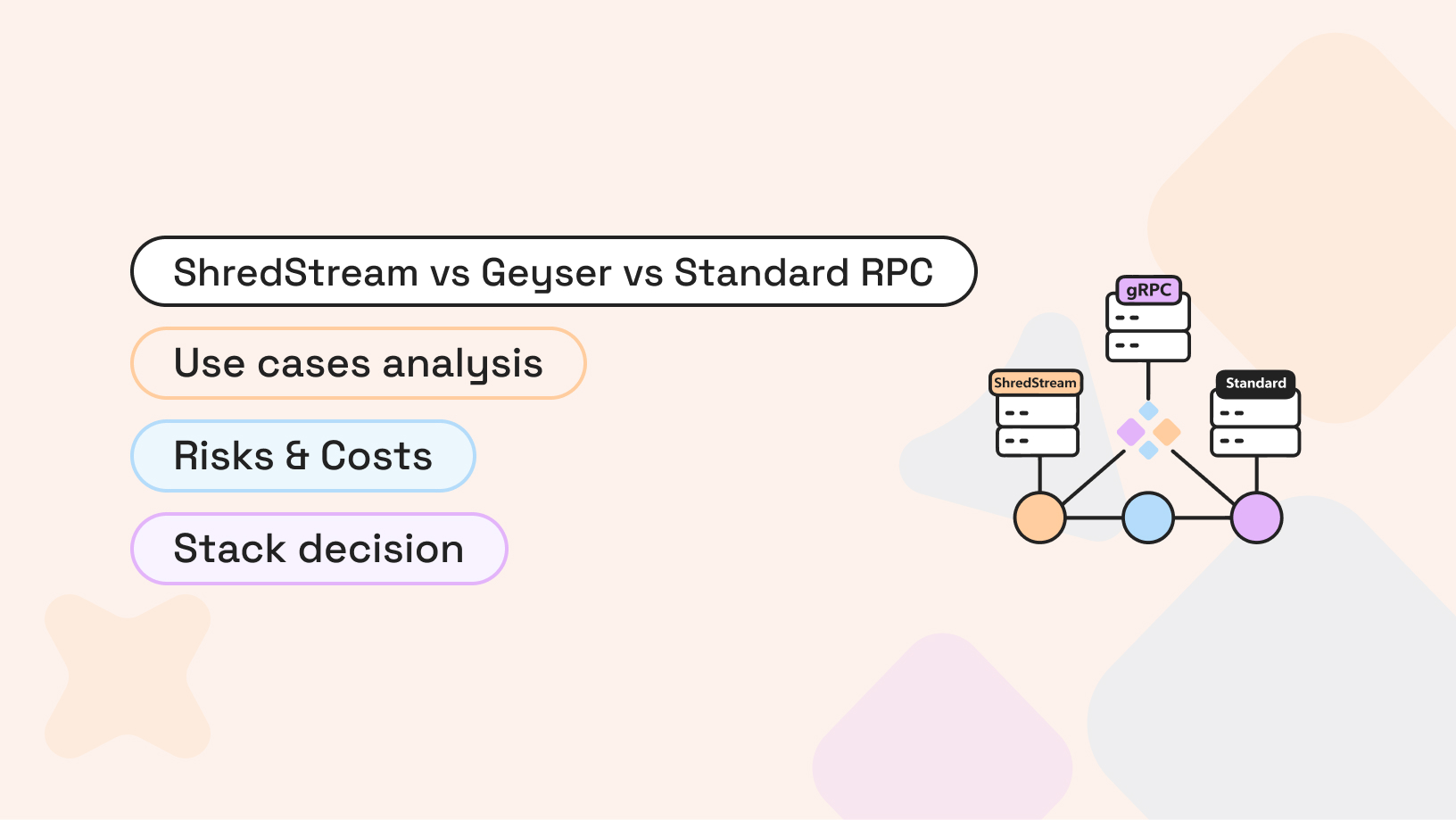 ShredStream vs Geyser vs Standard RPC

Use cases analysis

Risks & Costs

Stack decision

gRPC

ShredStream

Standard